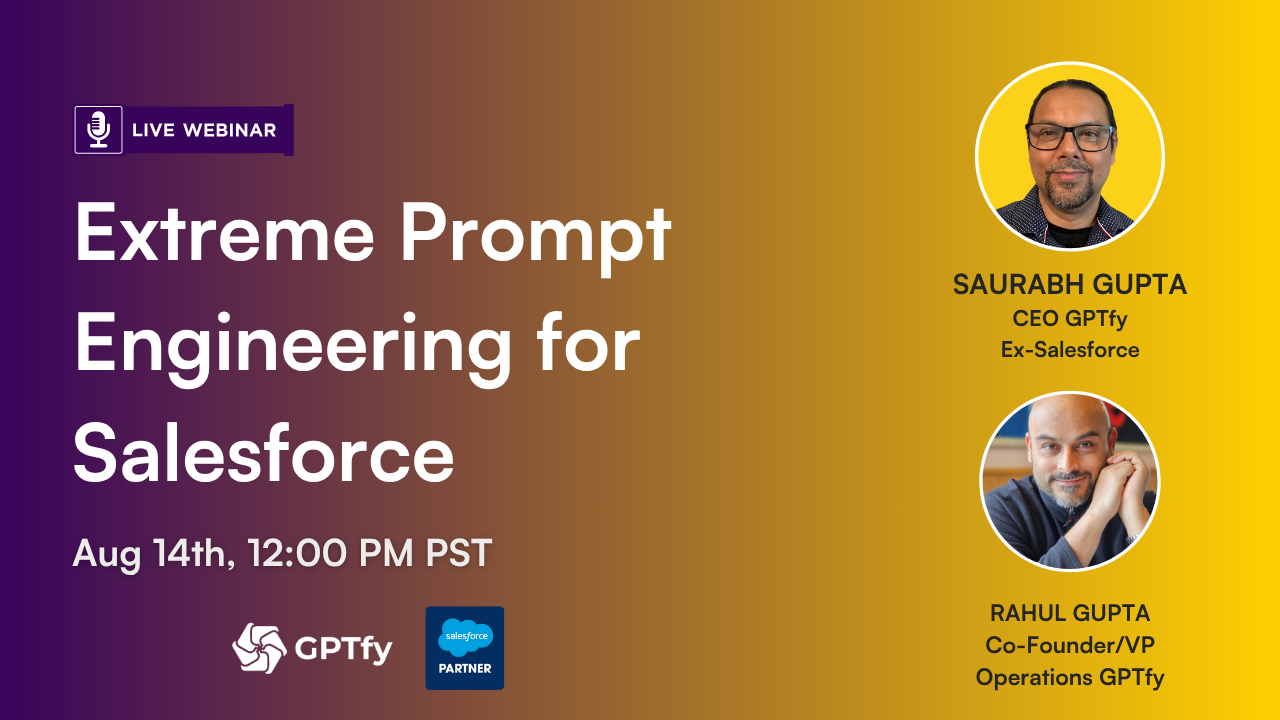 LIVE WEBINAR

Extreme Prompt Engineering for Salesforce

Aug 14th, 12:00 PM PST

GPTfy

salesforce PARTNER

SAURABH GUPTA
CEO GPTfy
Ex-Salesforce

RAHUL GUPTA
Co-Founder/VP
Operations GPTfy